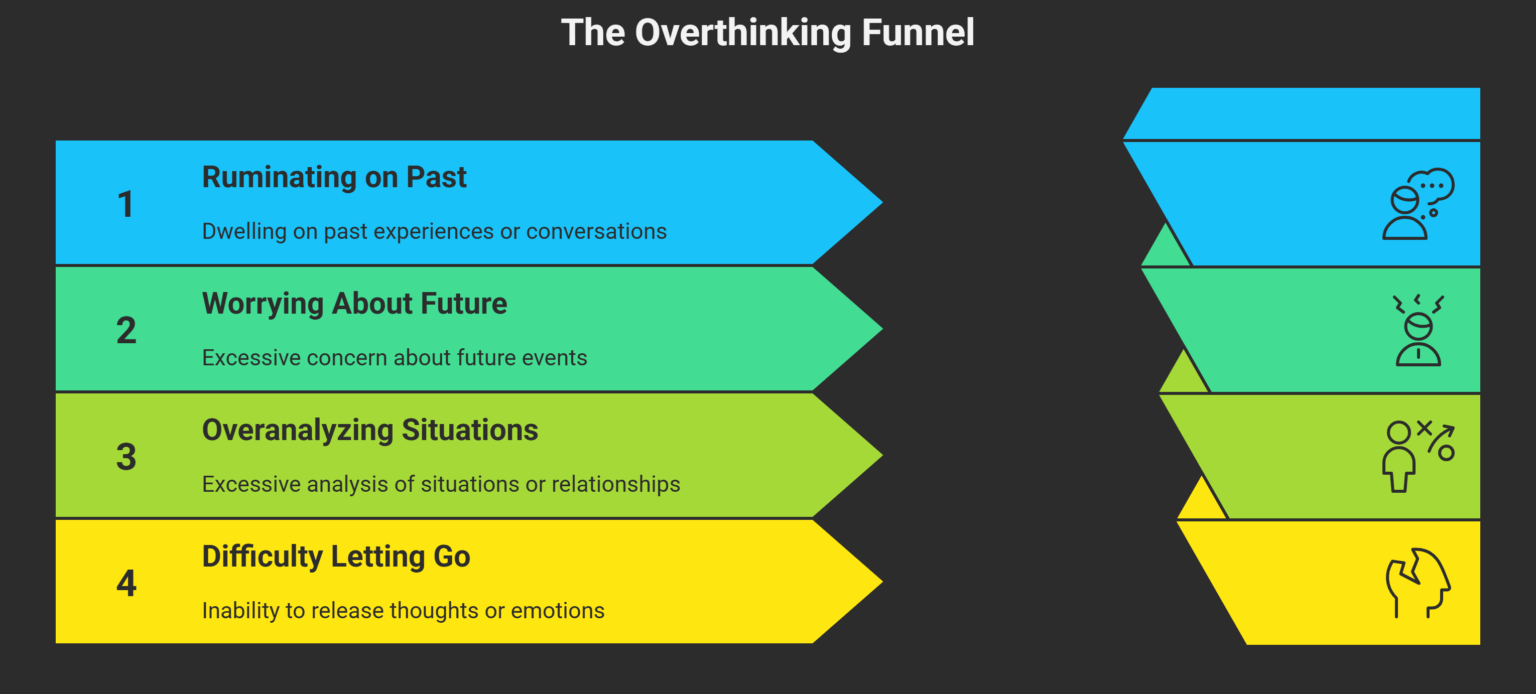 The Overthinking Funnel

1
Ruminating on Past
Dwelling on past experiences or conversations

2
Worrying About Future
Excessive concern about future events

3
Overanalyzing Situations
Excessive analysis of situations or relationships

4
Difficulty Letting Go
Inability to release thoughts or emotions